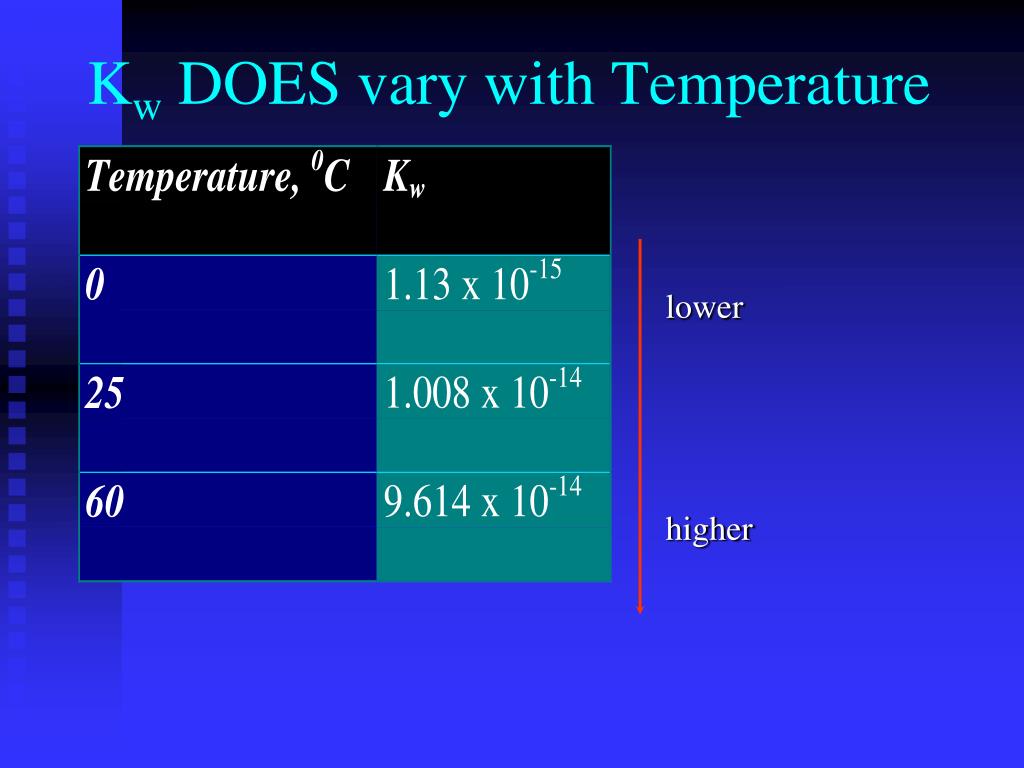 $K_w$ DOES vary with Temperature

| Temperature, $^0C$ | $K_w$ |
|---|---|
| 0 | $1.13 \times 10^{-15}$ |
| 25 | $1.008 \times 10^{-14}$ |
| 60 | $9.614 \times 10^{-14}$ |

lower

higher